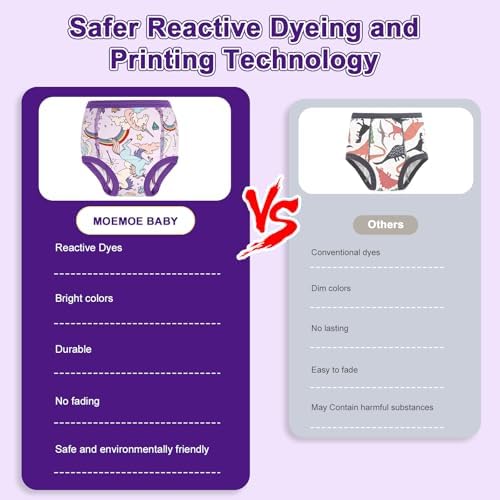 Safer Reactive Dyeing and Printing Technology

MOEMOE BABY

Reactive Dyes

Bright colors

Durable

No fading

Safe and environmentally friendly

VS

Others

Conventional dyes

Dim colors

No lasting

Easy to fade

May Contain harmful substances